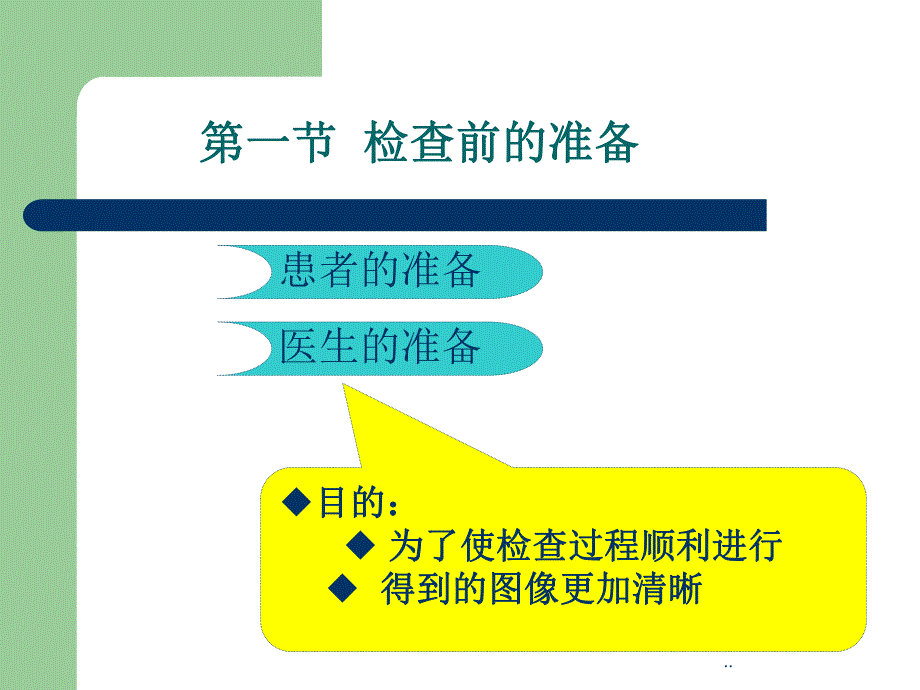 第一节 检查前的准备

患者的准备

医生的准备

◆目的：

◆ 为了使检查过程顺利进行

◆ 得到的图像更加清晰

..